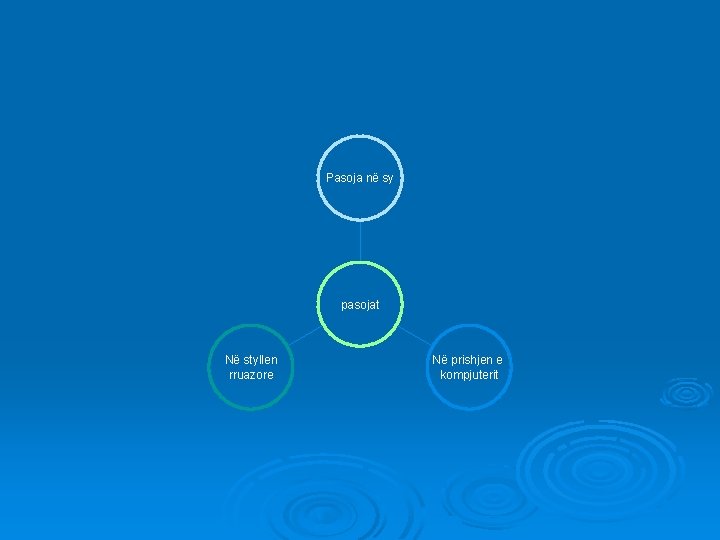 Pasoja në sy

pasojat

Në styllen rruazore

Në prishjen e kompjuterit